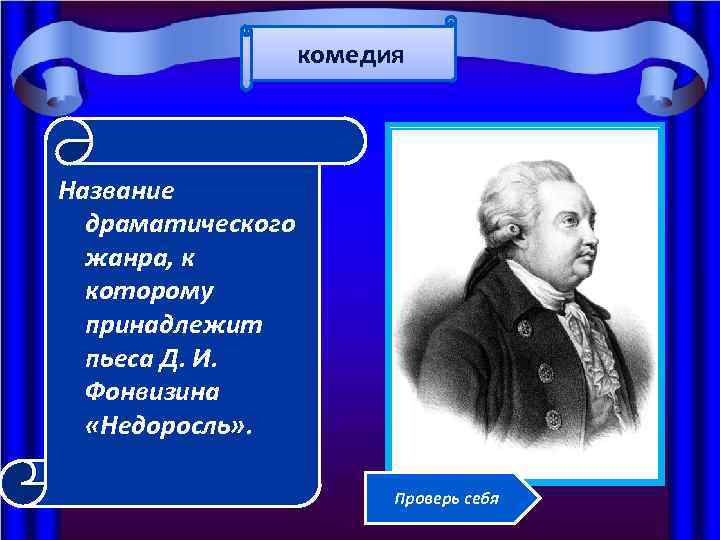 комедия

Название драматического жанра, к которому принадлежит пьеса Д. И. Фонвизина «Недоросль».

Проверь себя